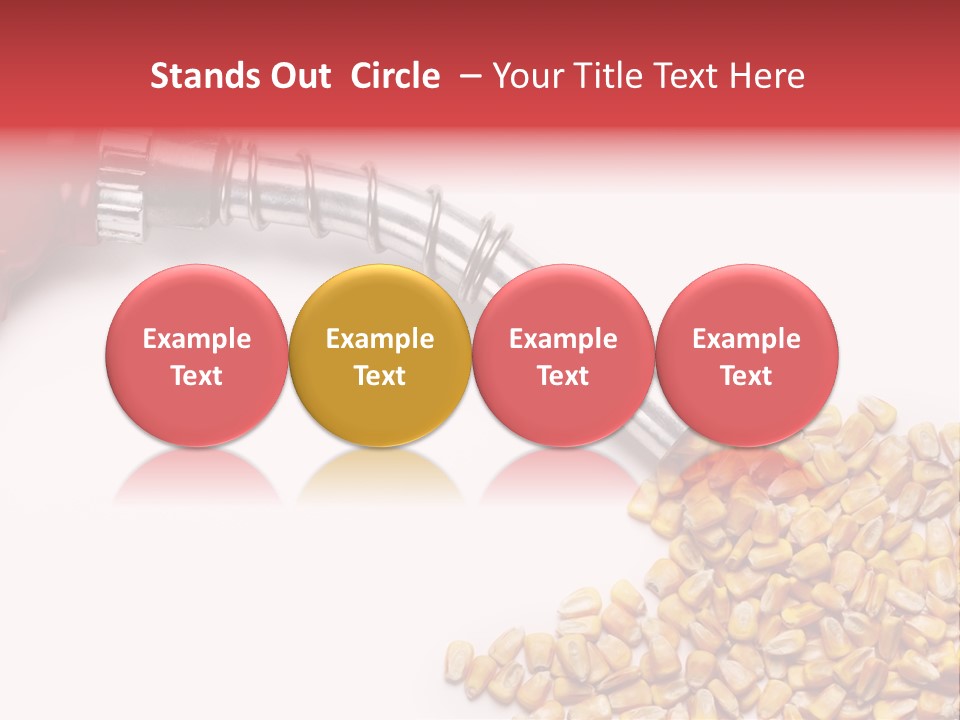 Stands Out Circle – Your Title Text Here

Example Text

Example Text

Example Text

Example Text